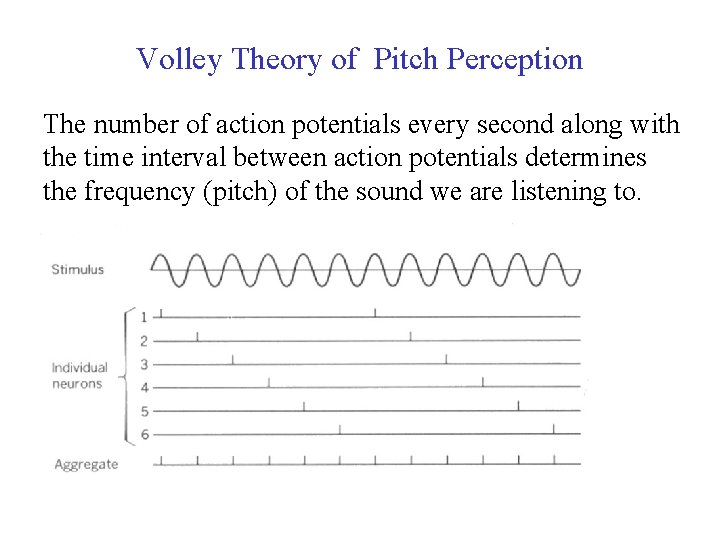 Volley Theory of Pitch Perception

The number of action potentials every second along with the time interval between action potentials determines the frequency (pitch) of the sound we are listening to.

Stimulus

Individual neurons

1
2
3
4
5
6

Aggregate